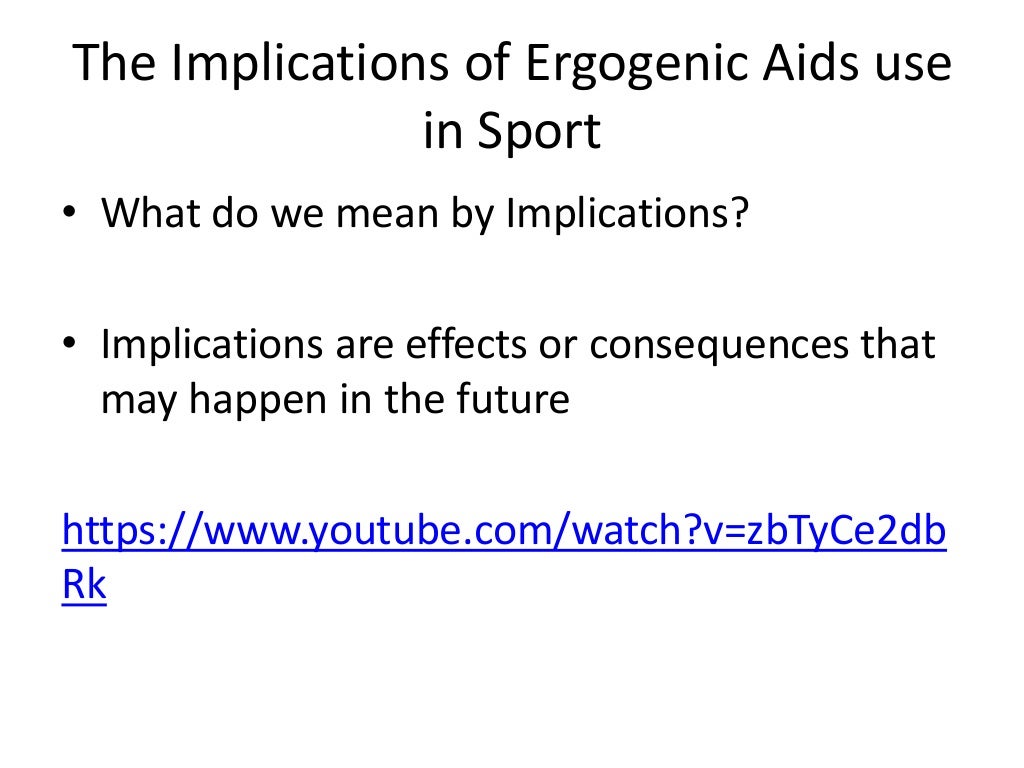 The Implications of Ergogenic Aids use in Sport

• What do we mean by Implications?

• Implications are effects or consequences that may happen in the future

https://www.youtube.com/watch?v=zbTyCe2dbRk